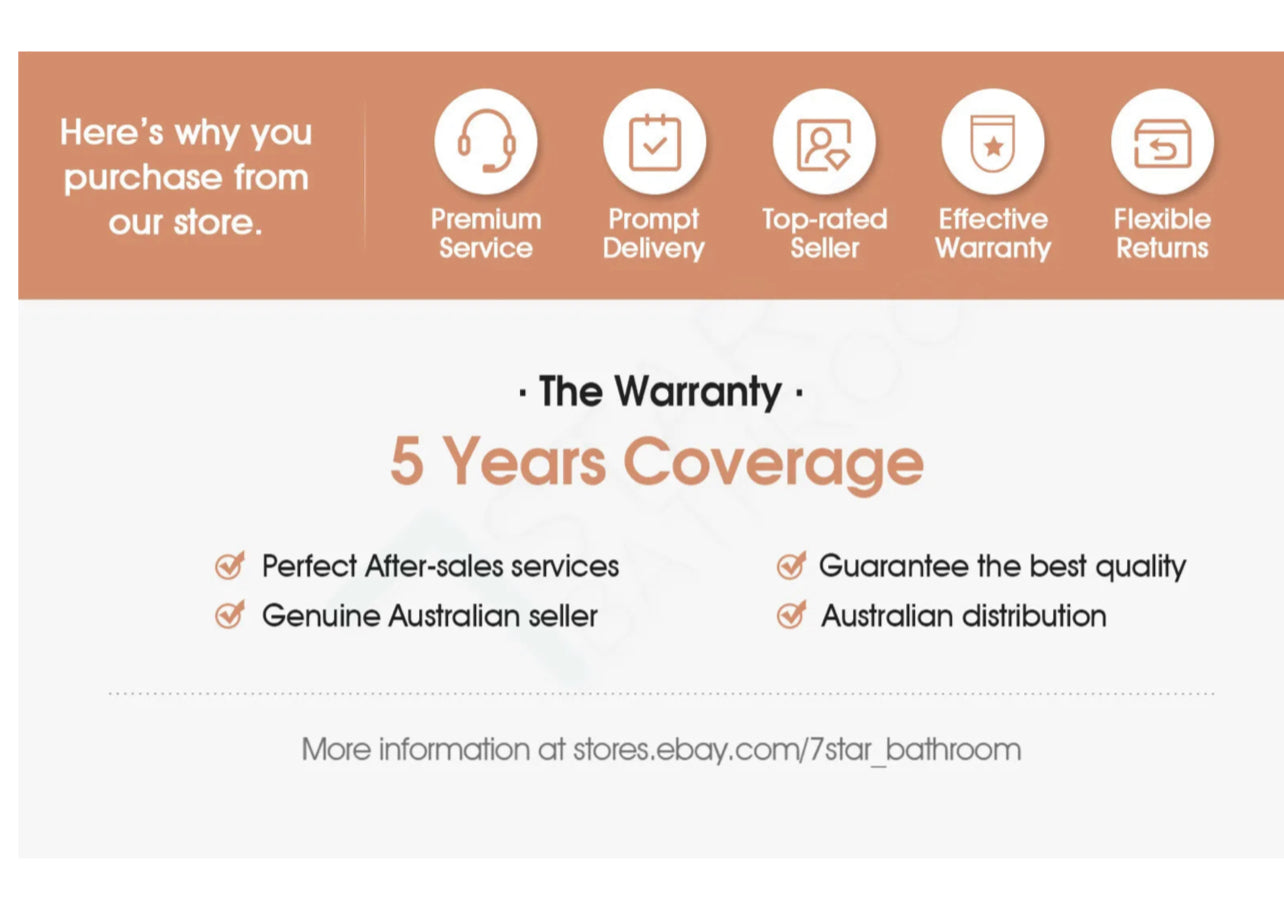 Here's why you purchase from our store.

Premium Service

Prompt Delivery

Top-rated Seller

Effective Warranty

Flexible Returns

· The Warranty ·

5 Years Coverage

Perfect After-sales services

Genuine Australian seller

Guarantee the best quality

Australian distribution

More information at stores.ebay.com/7star_bathroom